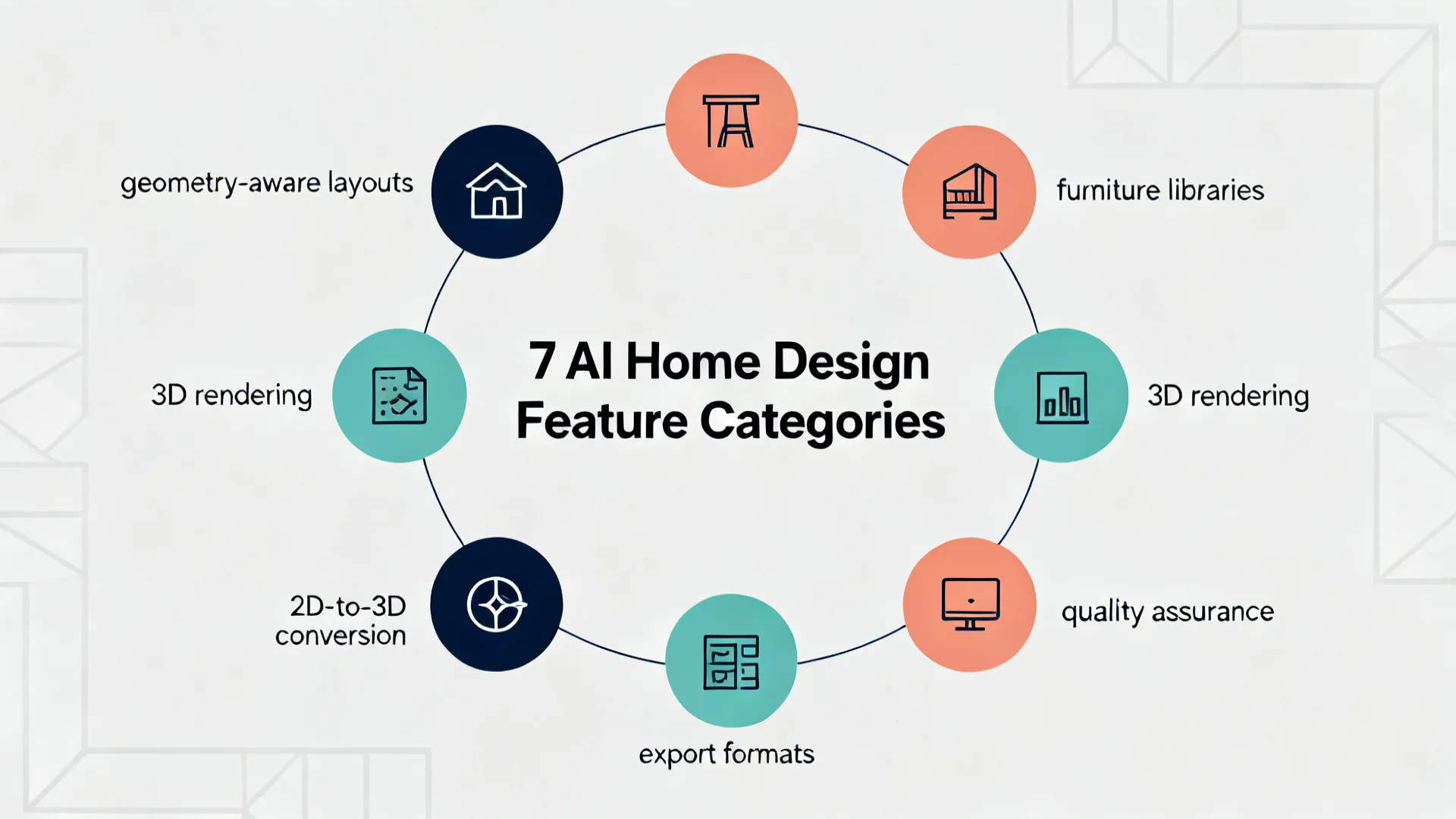 7 AI Home Design Feature Categories

geometry-aware layouts

furniture libraries

3D rendering

3D rendering

2D-to-3D conversion

quality assurance

export formats